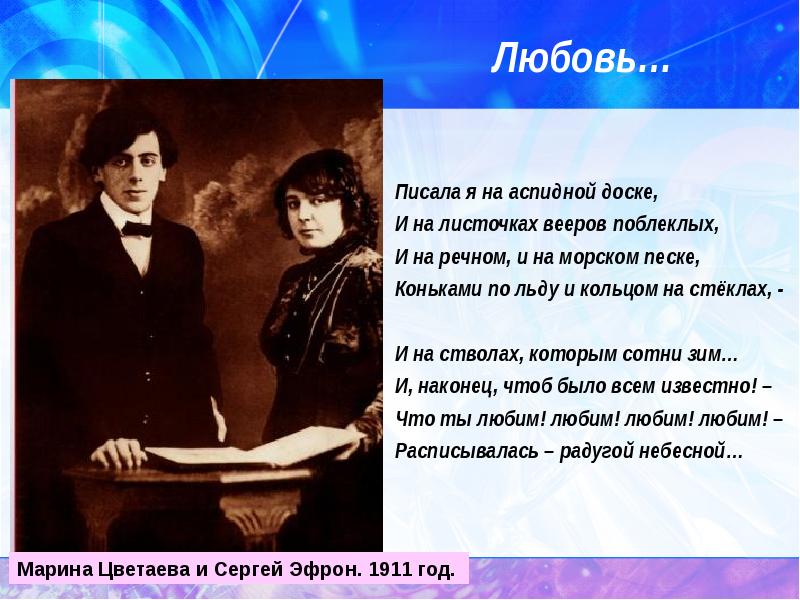 Любовь…

Писала я на аспидной доске,
И на листочках вееров поблеклых,
И на речном, и на морском песке,
Коньками по льду и кольцом на стёклах, -

И на стволах, которым сотни зим…
И, наконец, чтоб было всем известно! –
Что ты любим! любим! любим! любим! –
Расписывалась – радугой небесной…

Марина Цветаева и Сергей Эфрон. 1911 год.